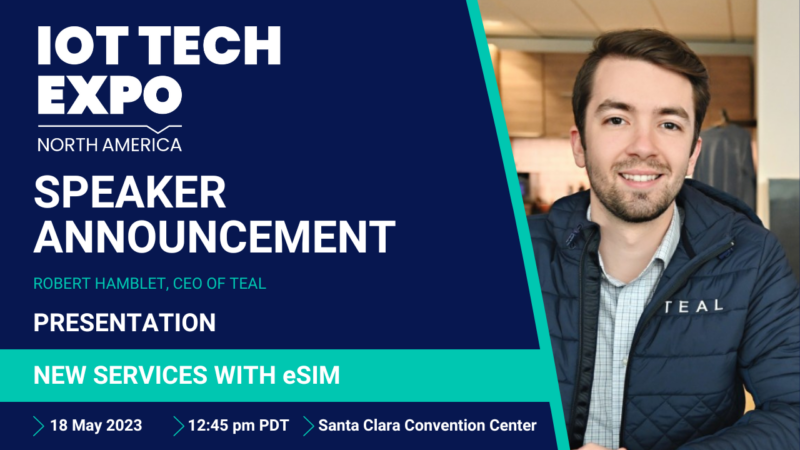 IOT TECH EXPO
NORTH AMERICA

SPEAKER ANNOUNCEMENT

ROBERT HAMBLET, CEO OF TEAL

PRESENTATION

NEW SERVICES WITH eSIM

18 May 2023
12:45 pm PDT
Santa Clara Convention Center

TEAL